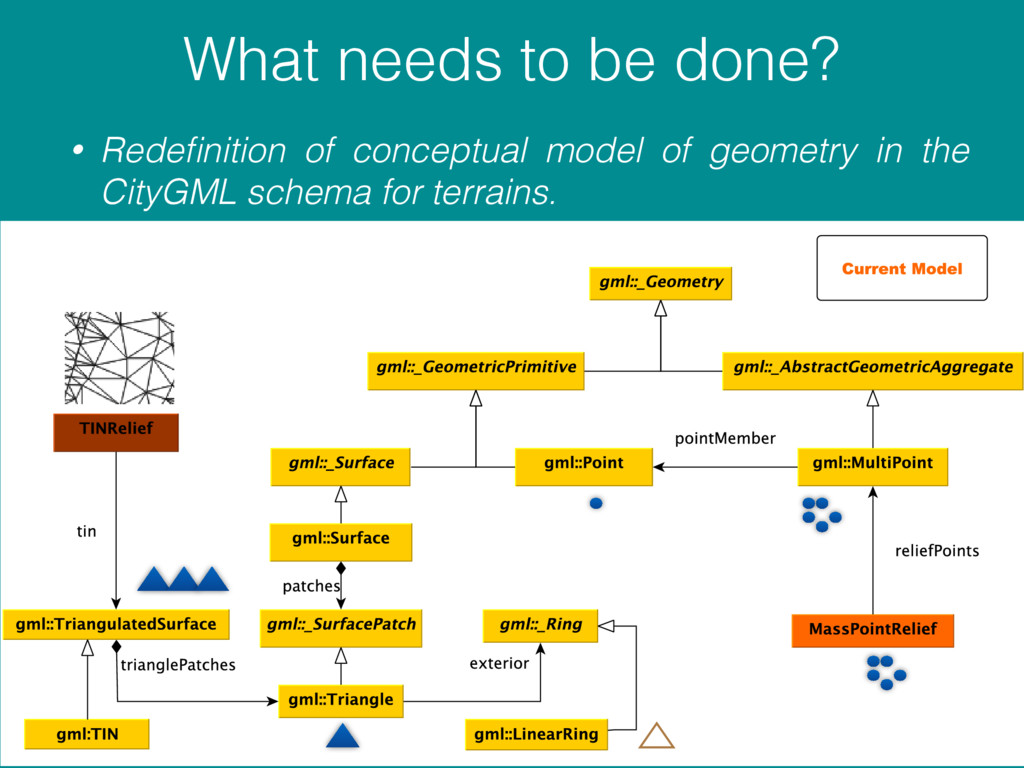 What needs to be done?

• Redefinition of conceptual model of geometry in the CityGML schema for terrains.

Current Model

gml::_Geometry

gml::_GeometricPrimitive

gml::_AbstractGeometricAggregate

TINRelief

pointMember

gml::_Surface

gml::Point

gml::MultiPoint

tin

gml::Surface

reliefPoints

patches

gml::TriangulatedSurface

gml::_SurfacePatch

gml::_Ring

MassPointRelief

trianglePatches

exterior

gml::Triangle

gml:TIN

gml::LinearRing